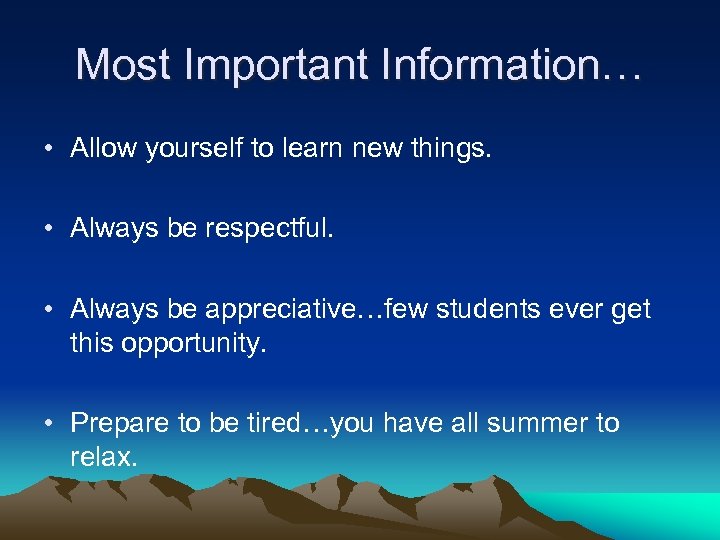 Most Important Information…

• Allow yourself to learn new things.

• Always be respectful.

• Always be appreciative…few students ever get this opportunity.

• Prepare to be tired…you have all summer to relax.